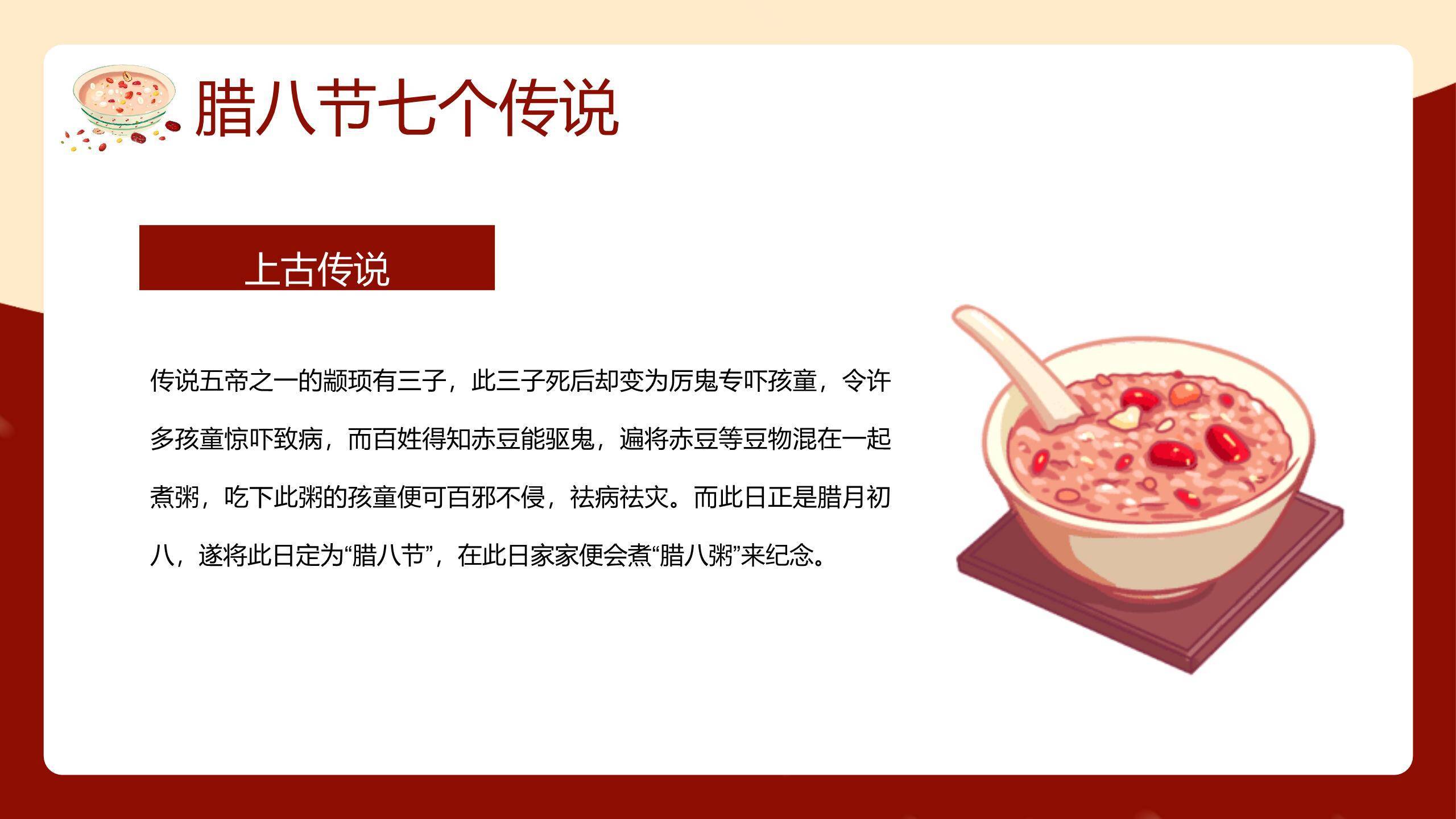 腊八节七个传说

上古传说

传说五帝之一的颛顼有三子，此三子死后却变为厉鬼专吓孩童，令许多孩童惊吓致病，而百姓得知赤豆能驱鬼，遍将赤豆等豆物混在一起煮粥，吃下此粥的孩童便可百邪不侵，祛病祛灾。而此日正是腊月初八，遂将此日定为“腊八节”，在此日家家便会煮“腊八粥”来纪念。